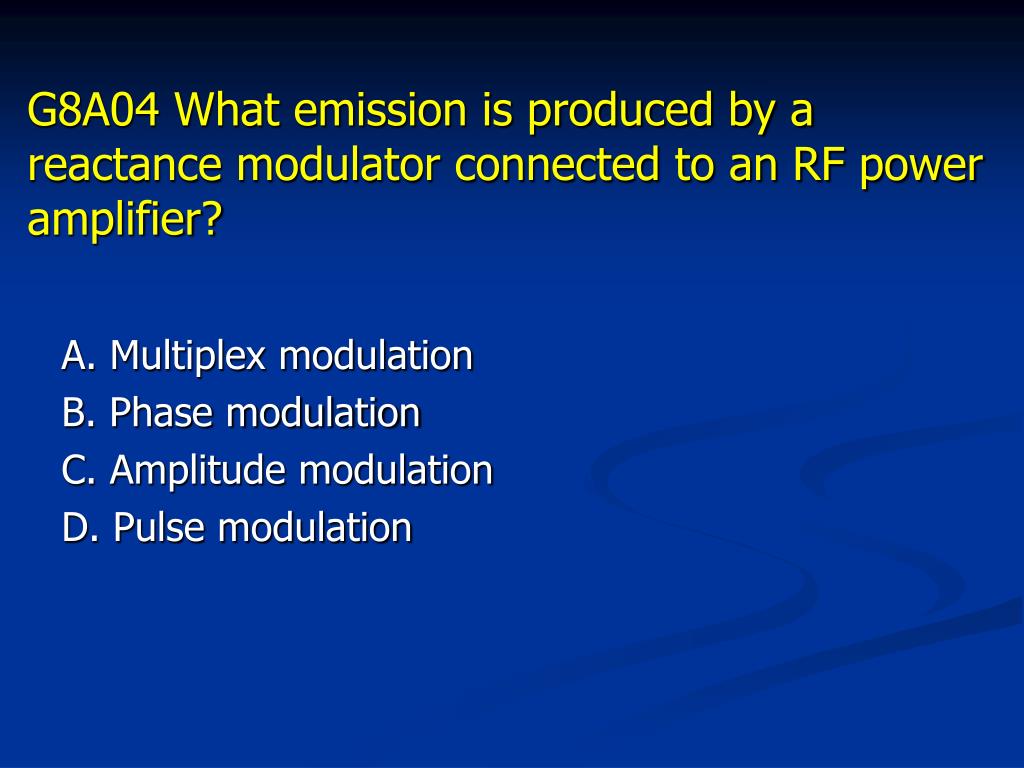 G8A04 What emission is produced by a reactance modulator connected to an RF power amplifier?

A. Multiplex modulation
B. Phase modulation
C. Amplitude modulation
D. Pulse modulation